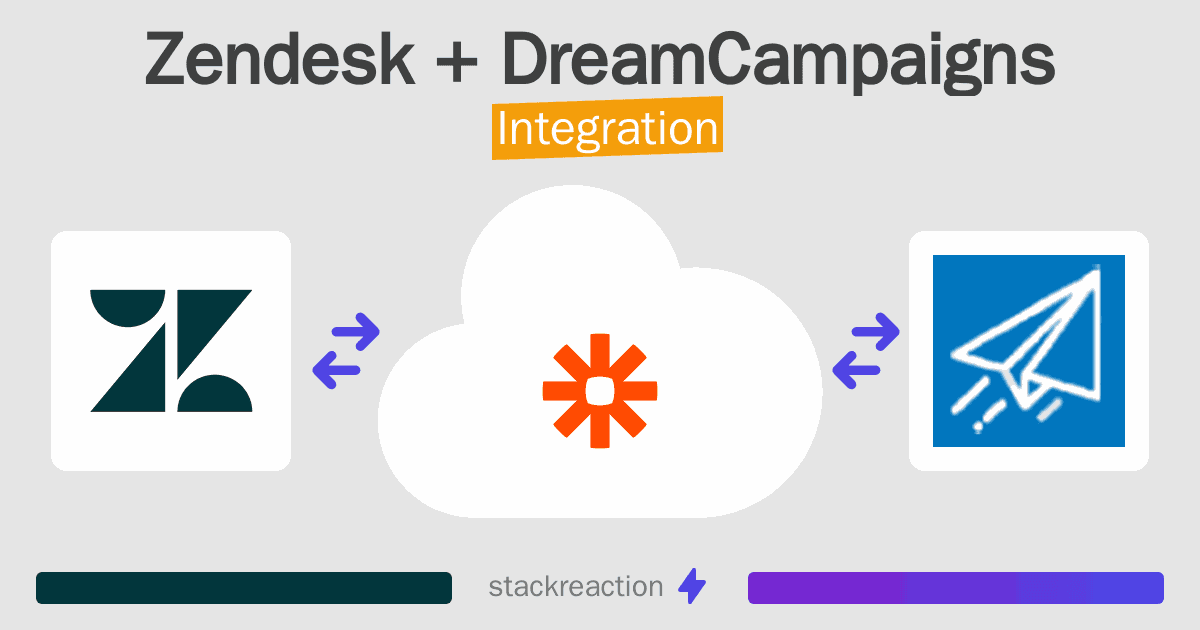 Zendesk + DreamCampaigns
Integration

stackreaction